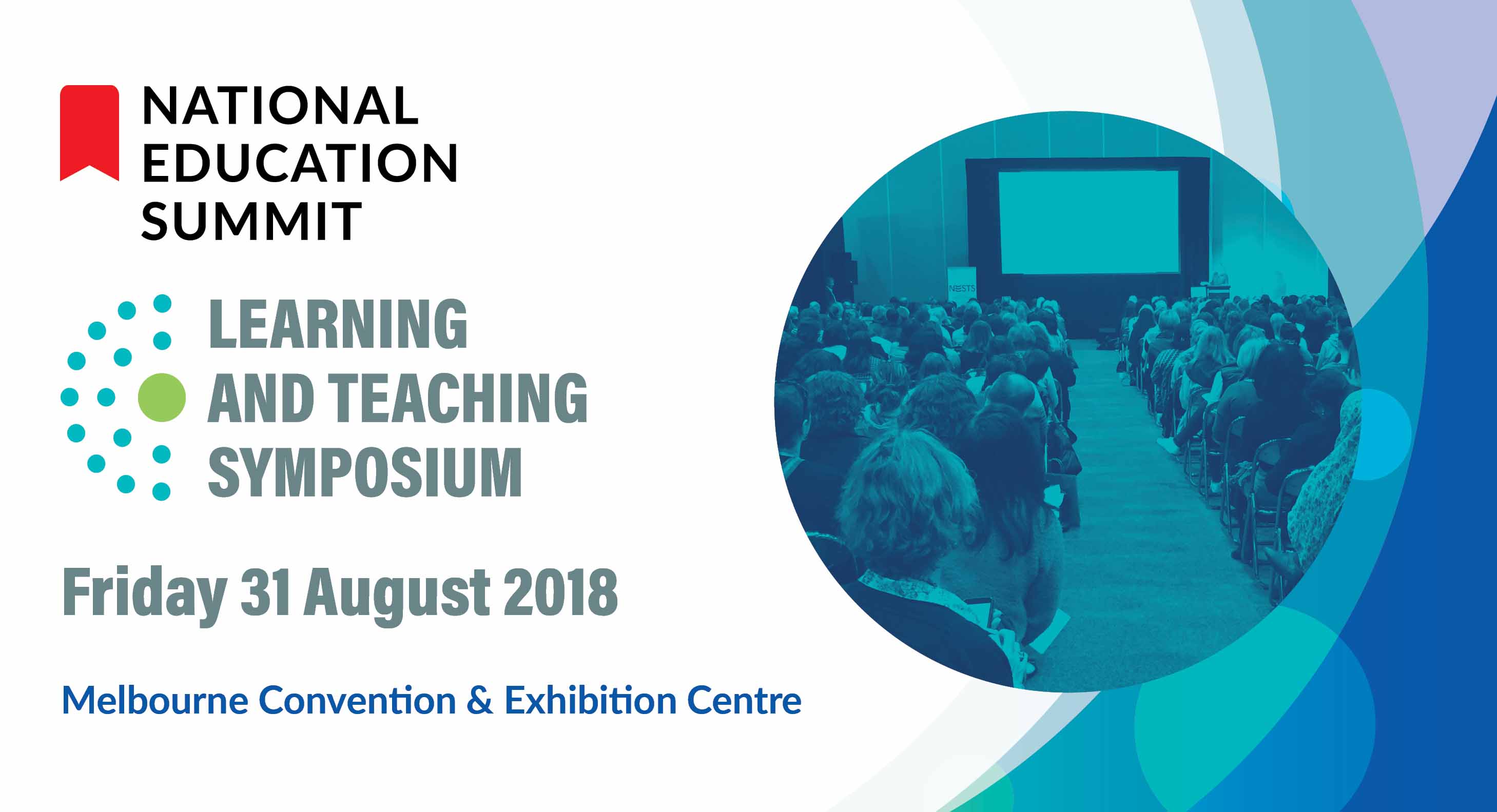 NATIONAL EDUCATION SUMMIT

LEARNING AND TEACHING SYMPOSIUM

Friday 31 August 2018

Melbourne Convention & Exhibition Centre

NESTS